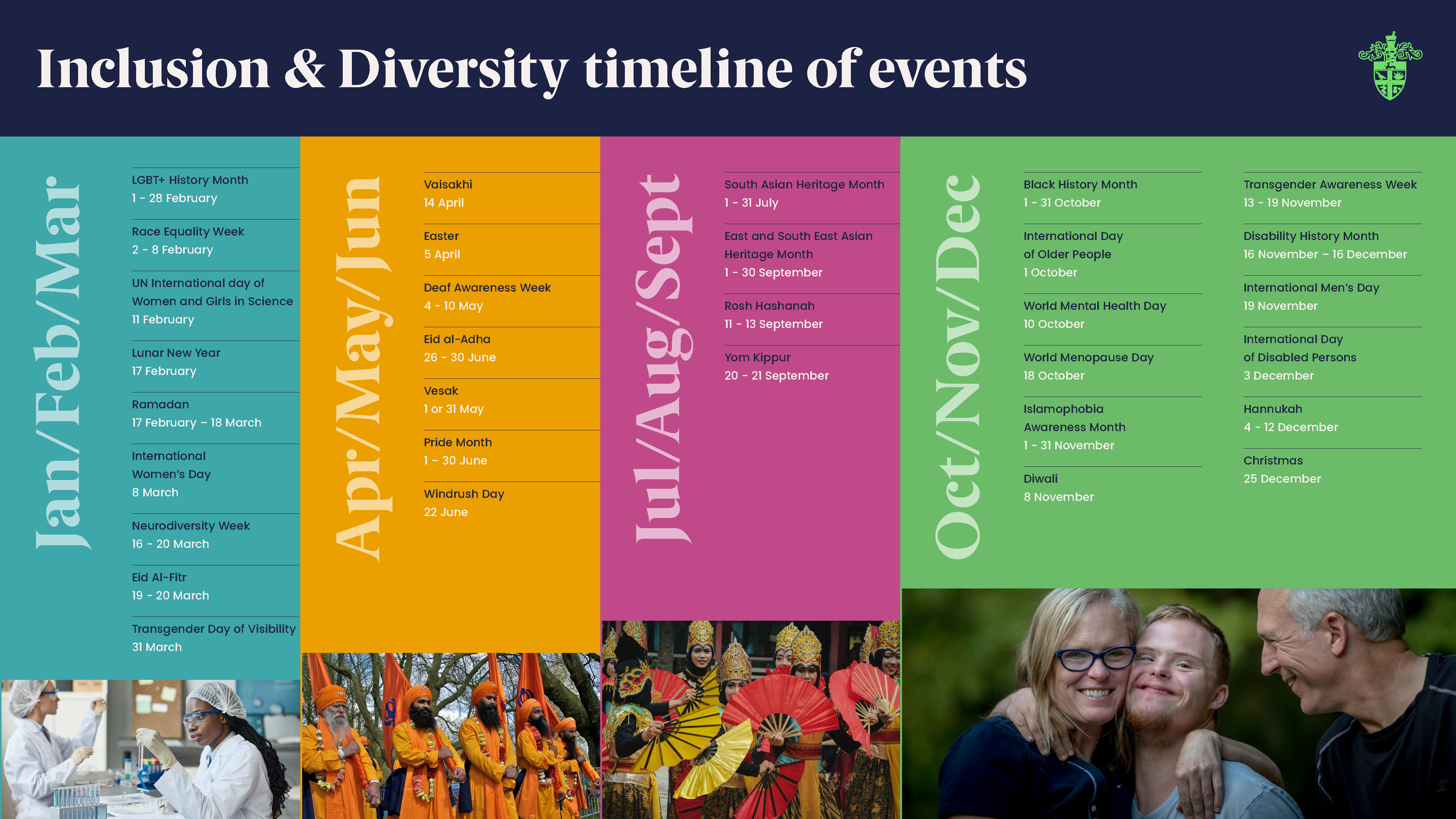 Inclusion & Diversity timeline of events

Jan/Feb/Mar

LGBT+ History Month
1 - 28 February

Race Equality Week
2 - 8 February

UN International day of Women and Girls in Science
11 February

Lunar New Year
17 February

Ramadan
17 February – 18 March

International Women's Day
8 March

Neurodiversity Week
16 - 20 March

Eid Al-Fitr
19 - 20 March

Transgender Day of Visibility
31 March

Apr/May/Jun

Vaisakhi
14 April

Easter
5 April

Deaf Awareness Week
4 - 10 May

Eid al-Adha
26 - 30 June

Vesak
1 or 31 May

Pride Month
1 – 30 June

Windrush Day
22 June

Jul/Aug/Sept

South Asian Heritage Month
1 - 31 July

East and South East Asian Heritage Month
1 - 30 September

Rosh Hashanah
11 - 13 September

Yom Kippur
20 - 21 September

Oct/Nov/Dec

Black History Month
1 - 31 October

International Day of Older People
1 October

World Mental Health Day
10 October

World Menopause Day
18 October

Islamophobia Awareness Month
1 - 31 November

Diwali
8 November

Transgender Awareness Week
13 - 19 November

Disability History Month
16 November – 16 December

International Men's Day
19 November

International Day of Disabled Persons
3 December

Hannukah
4 - 12 December

Christmas
25 December